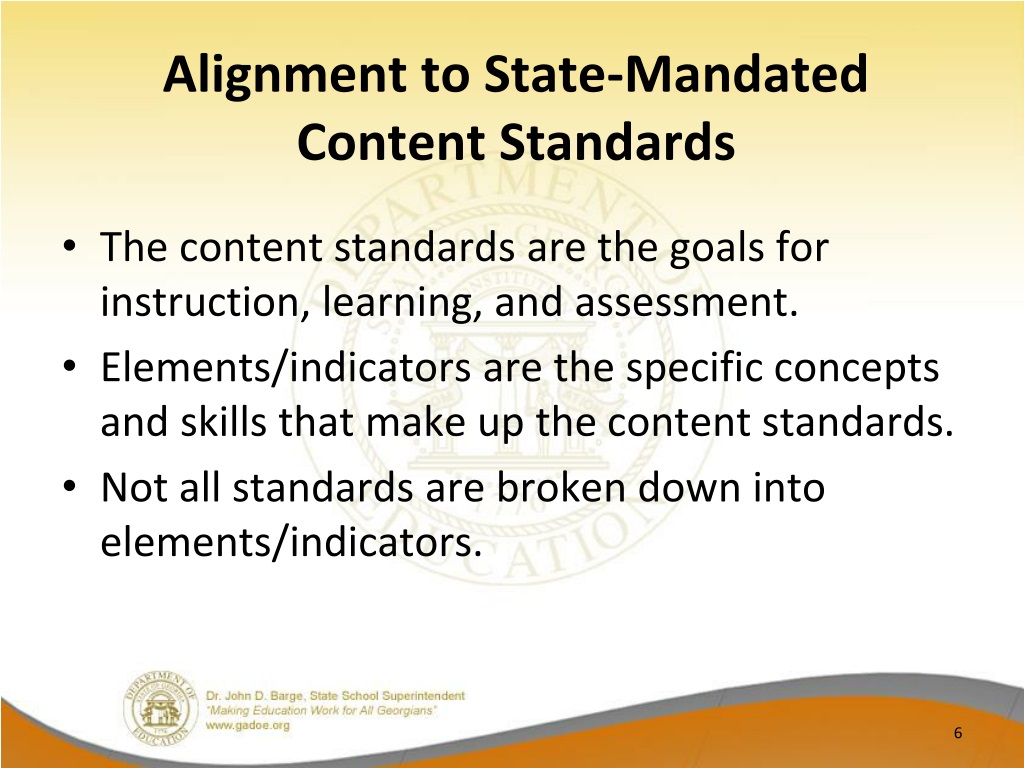 Alignment to State-Mandated Content Standards

• The content standards are the goals for instruction, learning, and assessment.
• Elements/indicators are the specific concepts and skills that make up the content standards.
• Not all standards are broken down into elements/indicators.

DEPARTMENT OF EDUCATION

Dr. John D. Barge, State School Superintendent
"Making Education Work for All Georgians"
www.gadoe.org

6